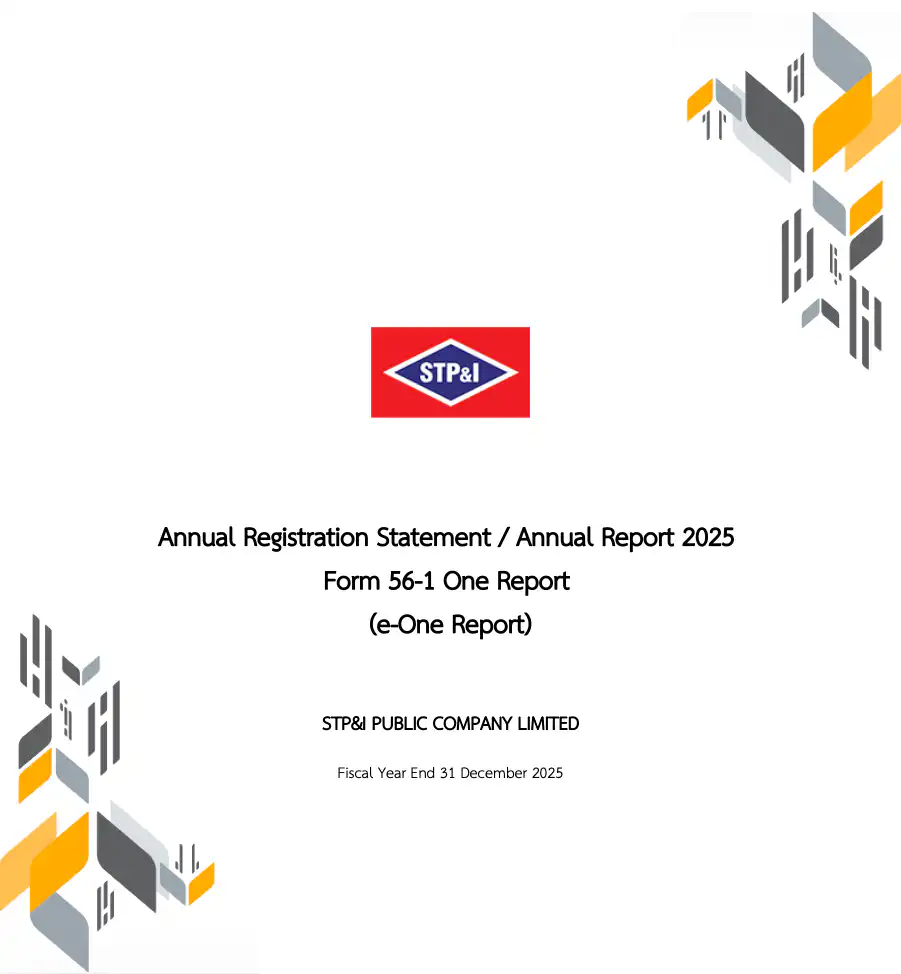 STP&I

Annual Registration Statement / Annual Report 2025
Form 56-1 One Report
(e-One Report)

STP&I PUBLIC COMPANY LIMITED

Fiscal Year End 31 December 2025